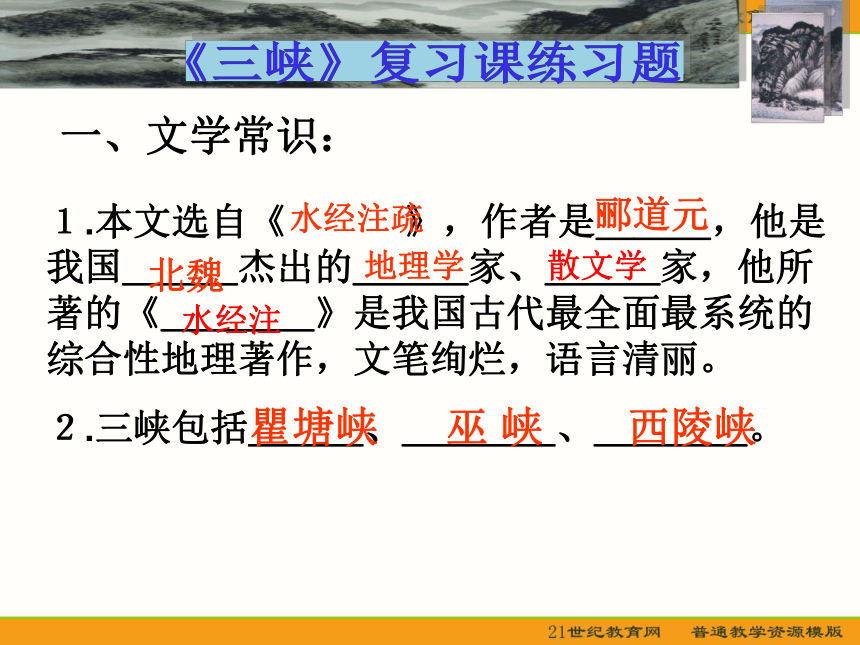 《三峡》复习课练习题

一、文学常识：

1.本文选自《水经注疏》，作者是郦道元，他是我国北魏杰出的地理学家、散文学家，他所著的《水经注》是我国古代最全面最系统的综合性地理著作，文笔绚烂，语言清丽。

2.三峡包括瞿塘峡、巫 峡、西陵峡。

21世纪教育网　普通教学资源模版